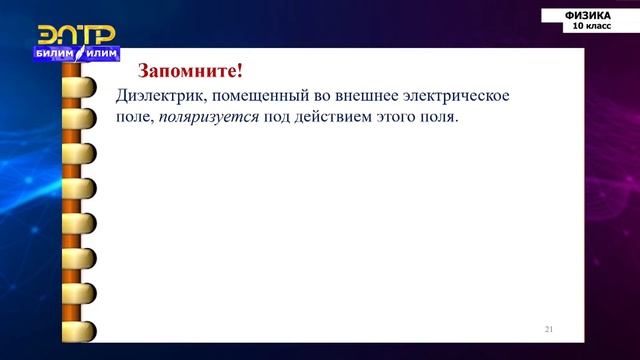 ЭЛТР
БИЛИМ ИЛИМ

ФИЗИКА
10 класс

Запомните!

Диэлектрик, помещенный во внешнее электрическое поле, поляризуется под действием этого поля.

21